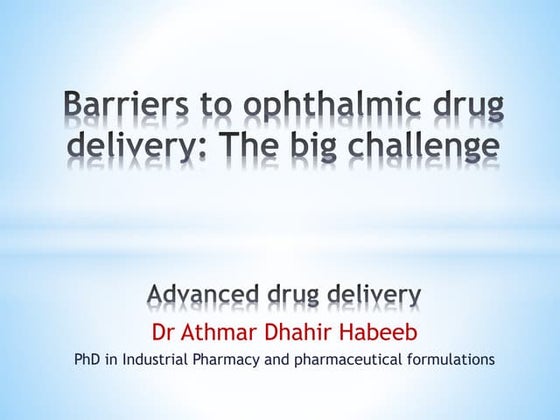 Barriers to ophthalmic drug delivery: The big challenge

Advanced drug delivery
Dr Athmar Dhahir Habeeb
PhD in Industrial Pharmacy and pharmaceutical formulations